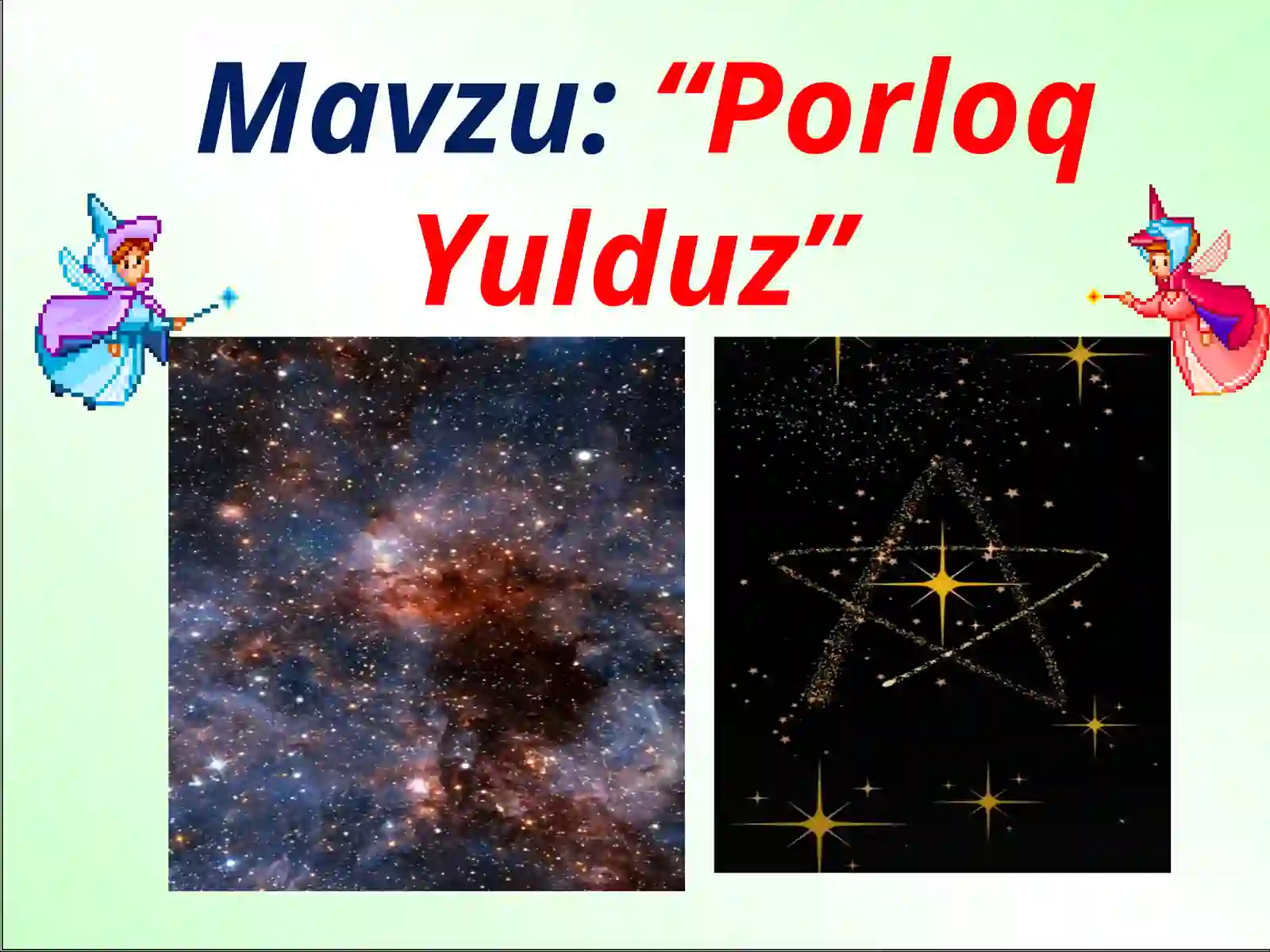 Mavzu: “Porloq Yulduz”